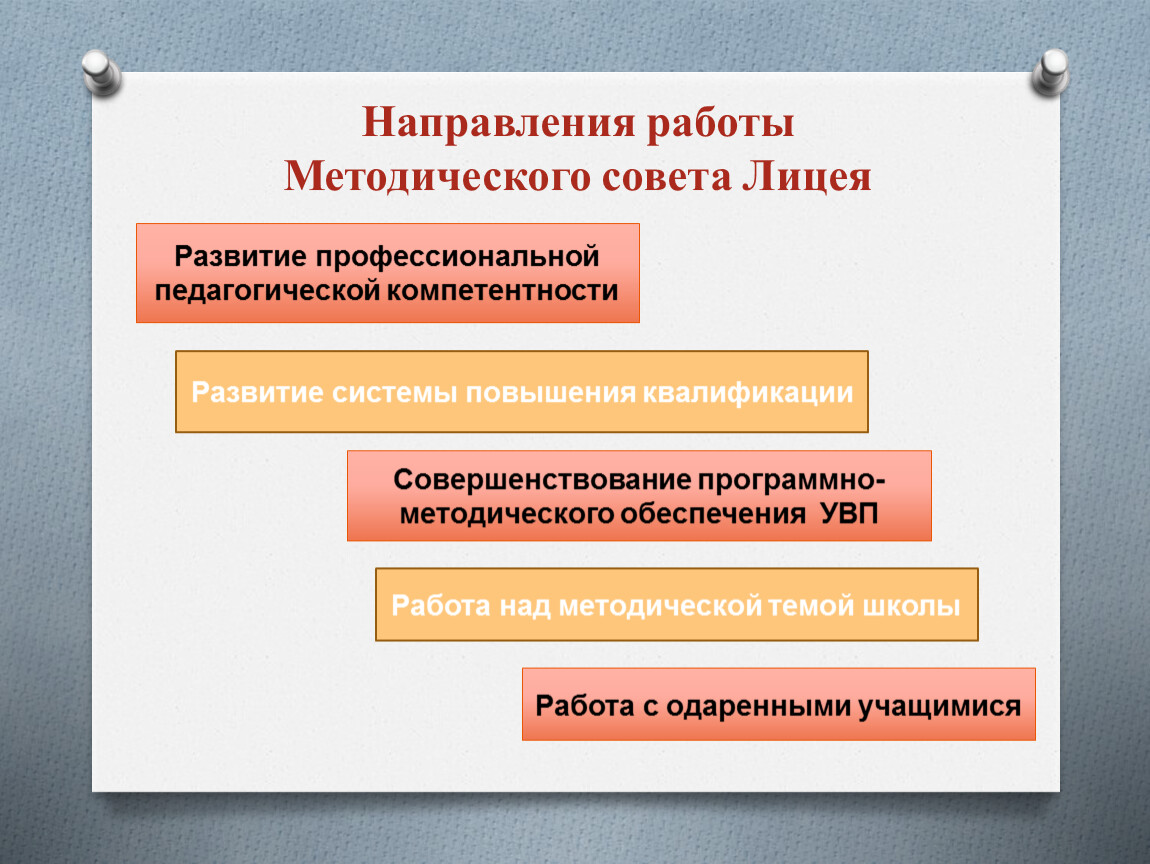 Направления работы
Методического совета Лицея

Развитие профессиональной педагогической компетентности

Развитие системы повышения квалификации

Совершенствование программно-методического обеспечения УВП

Работа над методической темой школы

Работа с одаренными учащимися